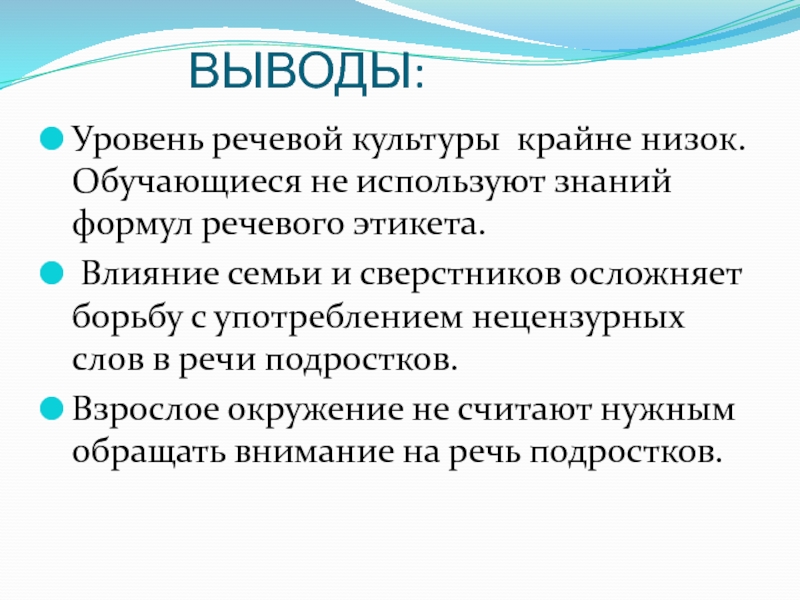 ВЫВОДЫ:

Уровень речевой культуры крайне низок. Обучающиеся не используют знаний формул речевого этикета.

Влияние семьи и сверстников осложняет борьбу с употреблением нецензурных слов в речи подростков.

Взрослое окружение не считают нужным обращать внимание на речь подростков.